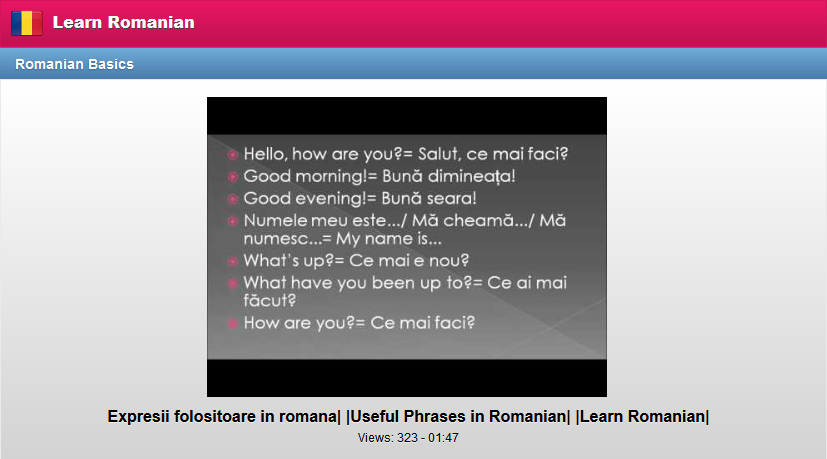 Learn Romanian

Romanian Basics

Hello, how are you?= Salut, ce mai faci?
Good morning!= Bună dimineața!
Good evening!= Bună seara!
Numele meu este.../ Mă cheamă.../ Mă numesc...= My name is...
What's up?= Ce mai e nou?
What have you been up to?= Ce ai mai făcut?
How are you?= Ce mai faci?

Expresii folositoare in romana| |Useful Phrases in Romanian| |Learn Romanian|

Views: 323 - 01:47